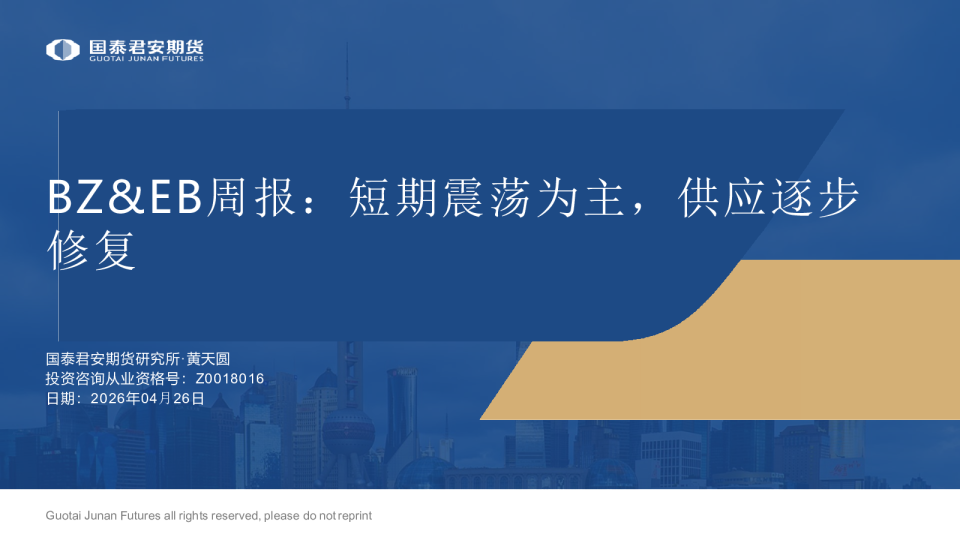 国泰君安期货
GUOTAI JUNAN FUTURES

BZ&EB周报：短期震荡为主，供应逐步修复

国泰君安期货研究所·黄天圆
投资咨询从业资格号：Z0018016
日期：2026年04月26日

Guotai Junan Futures all rights reserved, please do not reprint